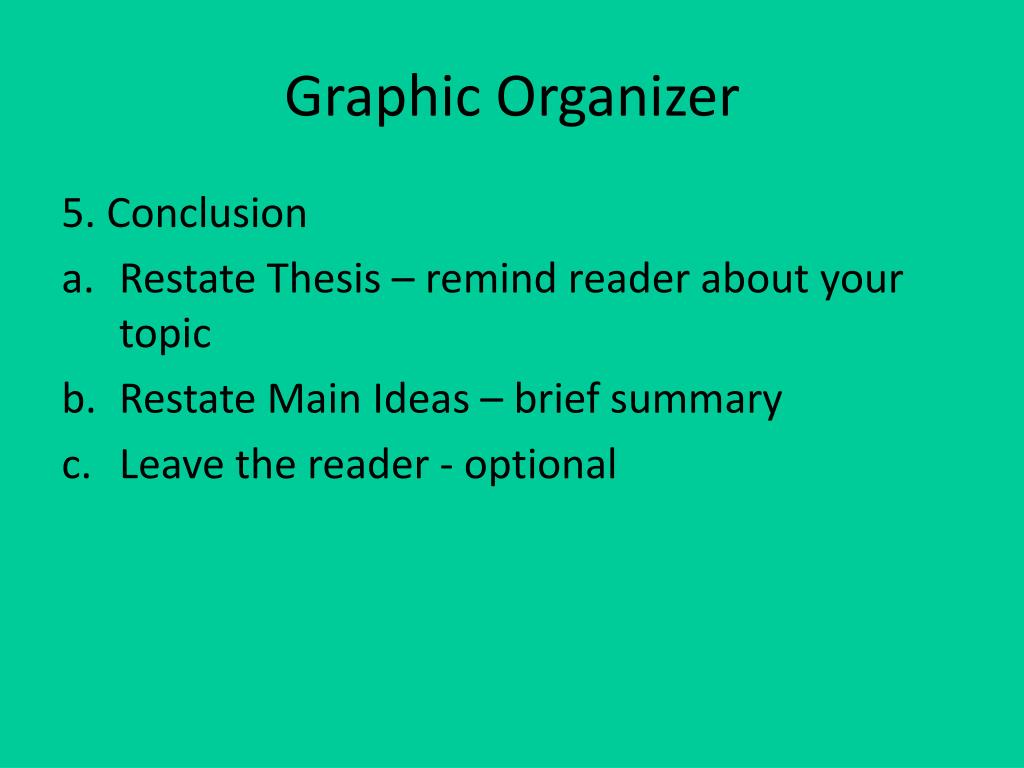 Graphic Organizer

5. Conclusion
a. Restate Thesis – remind reader about your topic
b. Restate Main Ideas – brief summary
c. Leave the reader - optional